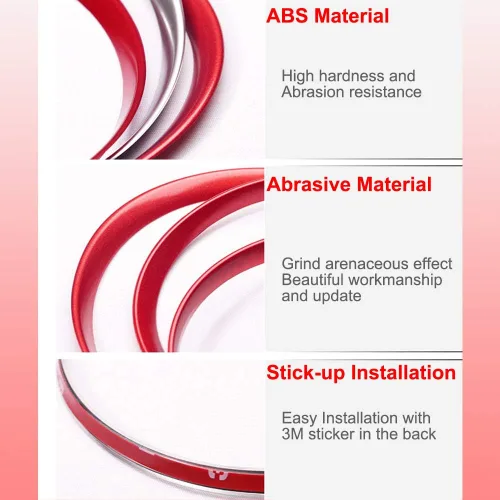 ABS Material

High hardness and Abrasion resistance

Abrasive Material

Grind arenaceous effect Beautiful workmanship and update

Stick-up Installation

Easy Installation with 3M sticker in the back